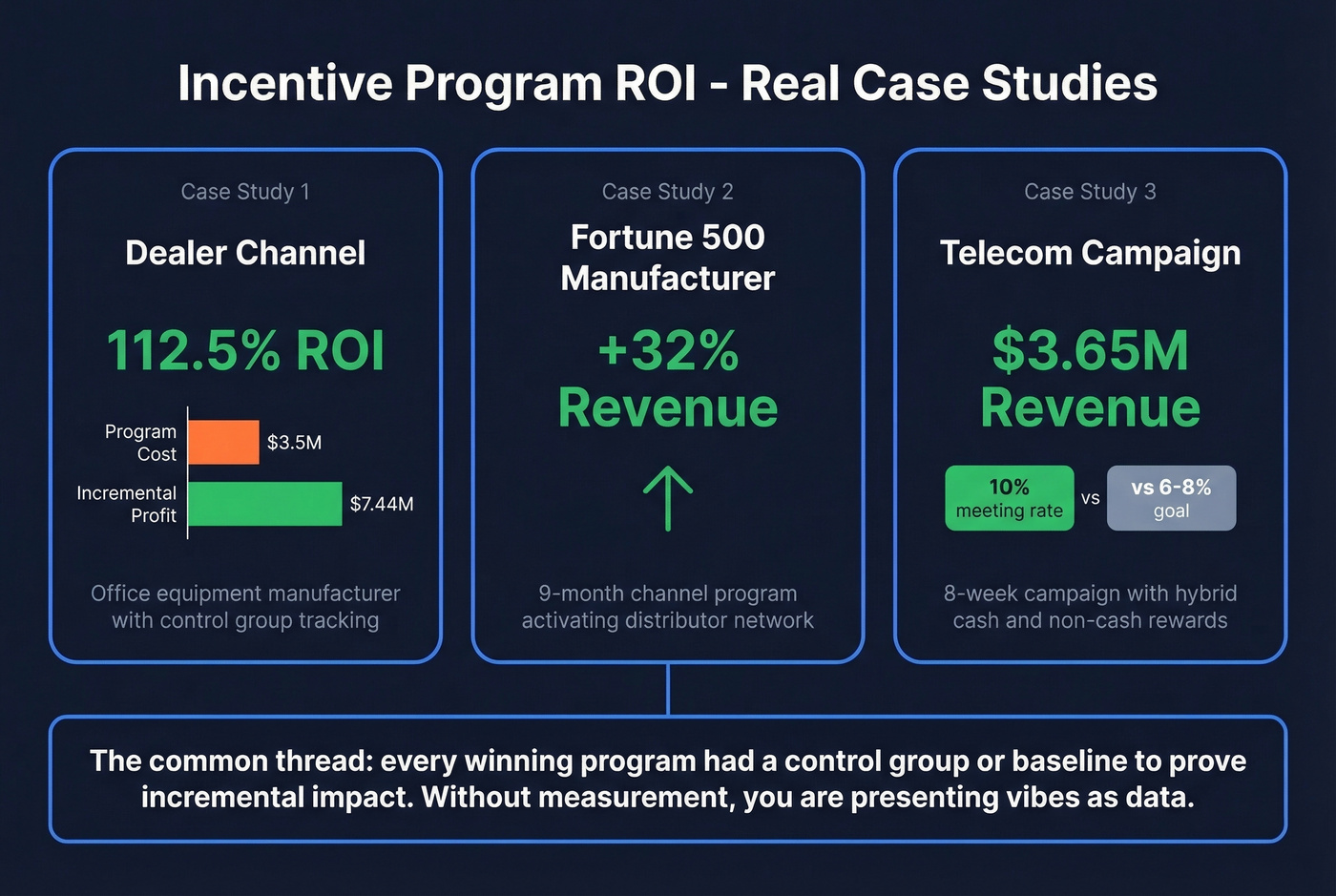 Incentive Program ROI - Real Case Studies

Case Study 1

Dealer Channel

112.5% ROI

Program Cost $3.5M

Incremental Profit $7.44M

Office equipment manufacturer with control group tracking

Case Study 2

Fortune 500 Manufacturer

+32% Revenue

9-month channel program activating distributor network

Case Study 3

Telecom Campaign

$3.65M Revenue

10% meeting rate vs vs 6-8% goal

8-week campaign with hybrid cash and non-cash rewards

The common thread: every winning program had a control group or baseline to prove incremental impact. Without measurement, you are presenting vibes as data.